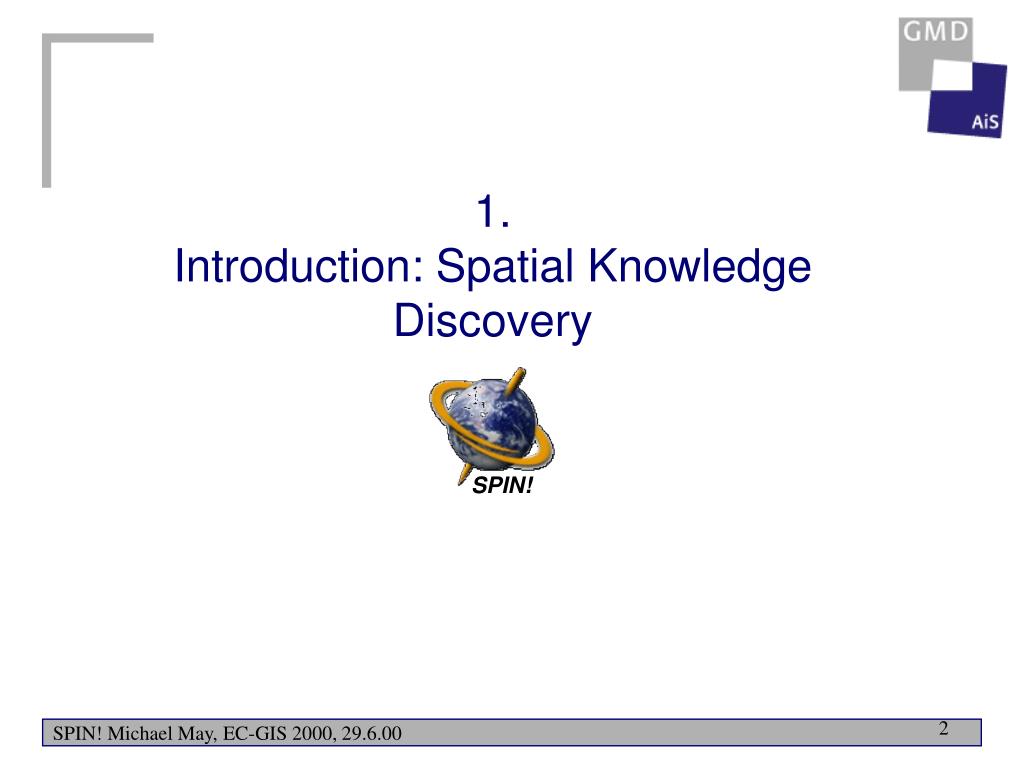 GMD
AiS

1.
Introduction: Spatial Knowledge Discovery

SPIN!

SPIN! Michael May, EC-GIS 2000, 29.6.00

2